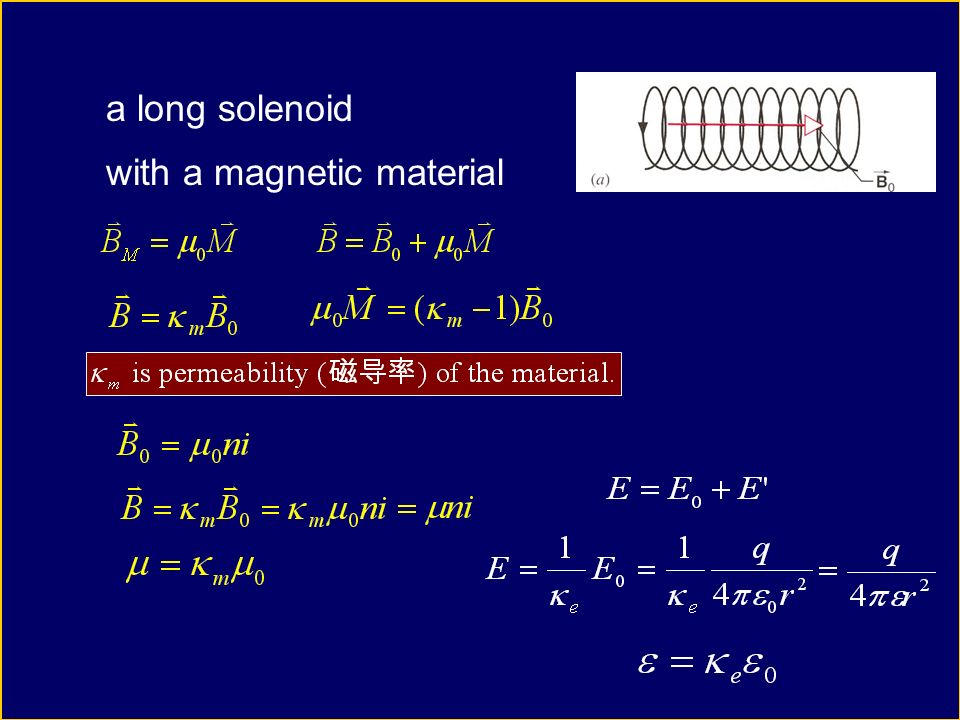 a long solenoid

with a magnetic material

(a)

$\vec{B}_0$

$\vec{B}_M = \mu_0 \vec{M}$  $\vec{B} = \vec{B}_0 + \mu_0 \vec{M}$

$\vec{B} = \kappa_m \vec{B}_0$  $\mu_0 \vec{M} = (\kappa_m - 1)\vec{B}_0$

$\kappa_m$ is permeability (磁导率) of the material.

$\vec{B}_0 = \mu_0 n i$

$\vec{B} = \kappa_m \vec{B}_0 = \kappa_m \mu_0 n i = \mu n i$

$\mu = \kappa_m \mu_0$

$E = E_0 + E'$

$E = \frac{1}{\kappa_e} E_0 = \frac{1}{\kappa_e} \frac{q}{4\pi\varepsilon_0 r^2} = \frac{q}{4\pi\varepsilon r^2}$

$\varepsilon = \kappa_e \varepsilon_0$